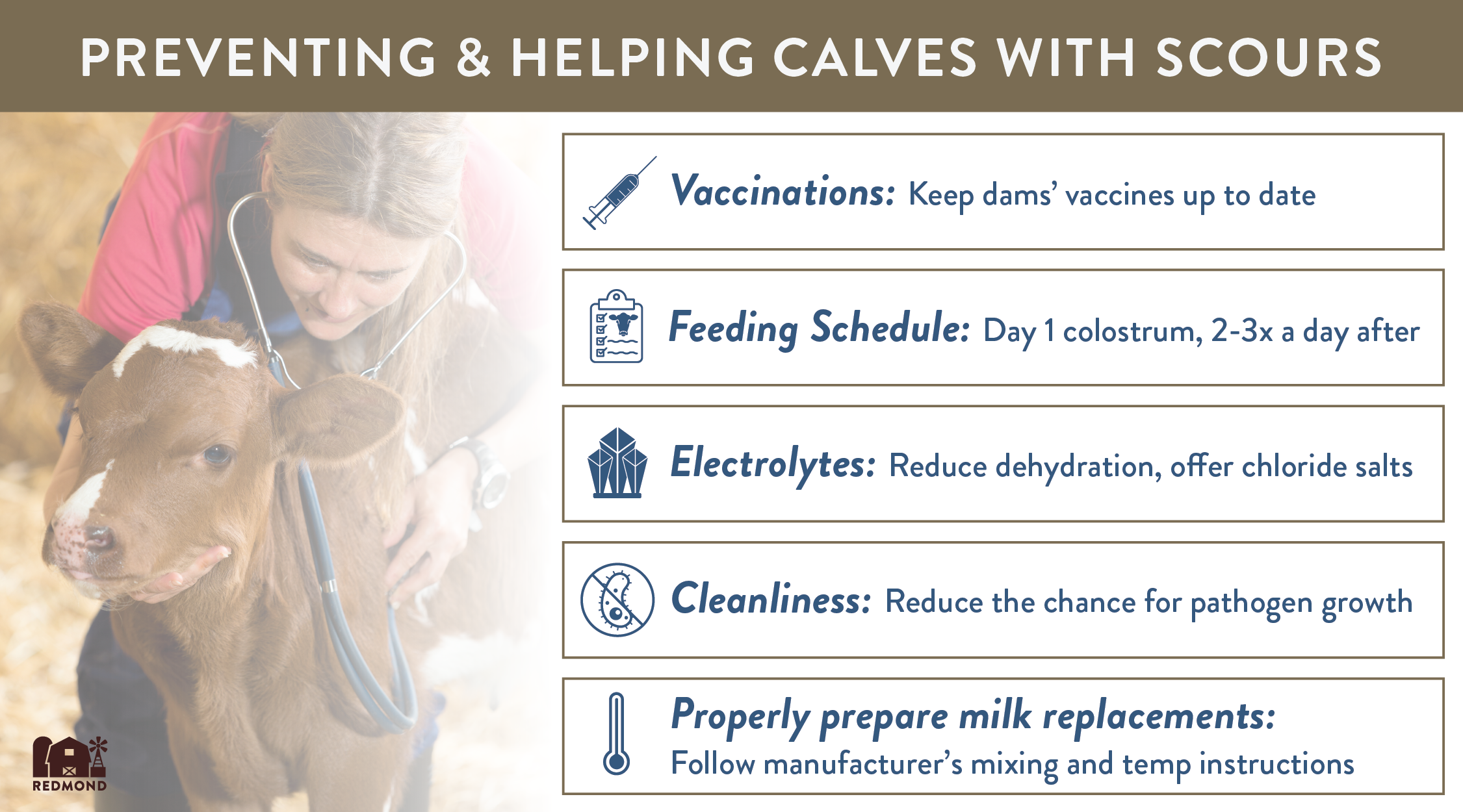 PREVENTING & HELPING CALVES WITH SCOURS

Vaccinations: Keep dams' vaccines up to date

Feeding Schedule: Day 1 colostrum, 2-3x a day after

Electrolytes: Reduce dehydration, offer chloride salts

Cleanliness: Reduce the chance for pathogen growth

Properly prepare milk replacements: Follow manufacturer's mixing and temp instructions

REDMOND